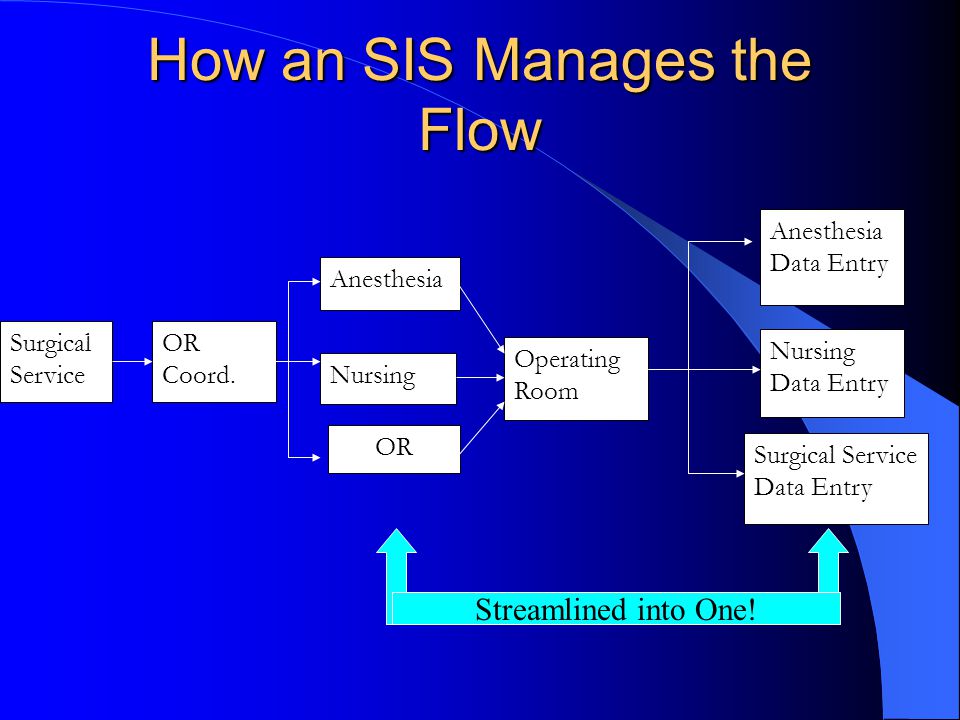 How an SIS Manages the Flow

Surgical Service

OR Coord.

Anesthesia

Nursing

OR

Operating Room

Anesthesia Data Entry

Nursing Data Entry

Surgical Service Data Entry

Streamlined into One!